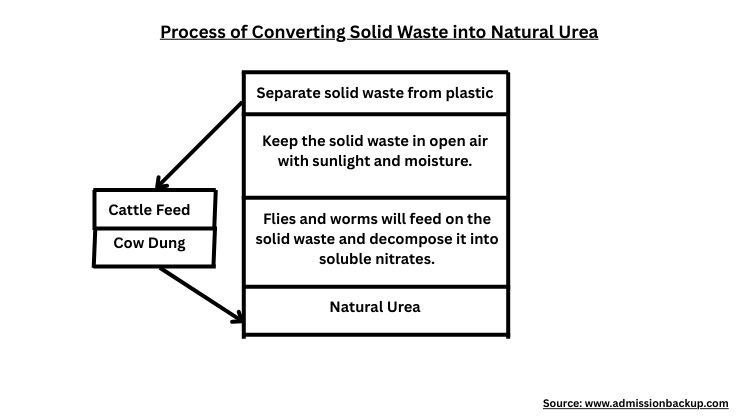 Process of Converting Solid Waste into Natural Urea

Separate solid waste from plastic

Keep the solid waste in open air with sunlight and moisture.

Flies and worms will feed on the solid waste and decompose it into soluble nitrates.

Natural Urea

Cattle Feed

Cow Dung

Source: www.admissionbackup.com